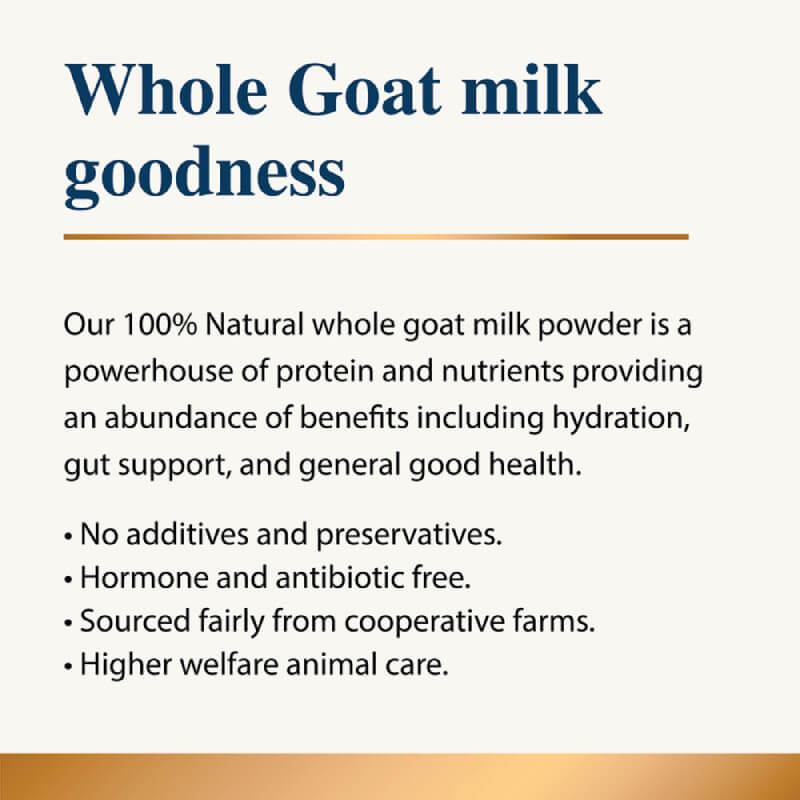 Whole Goat milk goodness

Our 100% Natural whole goat milk powder is a powerhouse of protein and nutrients providing an abundance of benefits including hydration, gut support, and general good health.

• No additives and preservatives.
• Hormone and antibiotic free.
• Sourced fairly from cooperative farms.
• Higher welfare animal care.